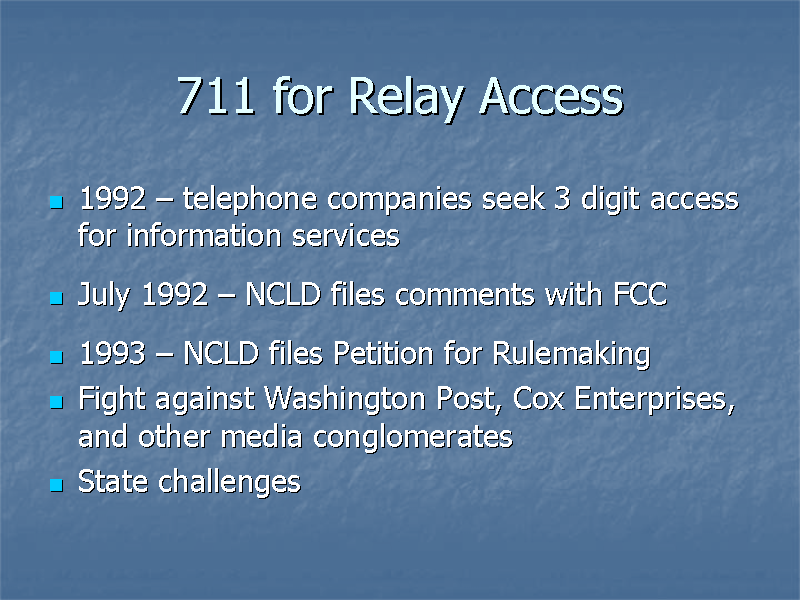 711 for Relay Access

- 1992 – telephone companies seek 3 digit access for information services
- July 1992 – NCLD files comments with FCC
- 1993 – NCLD files Petition for Rulemaking
- Fight against Washington Post, Cox Enterprises, and other media conglomerates
- State challenges